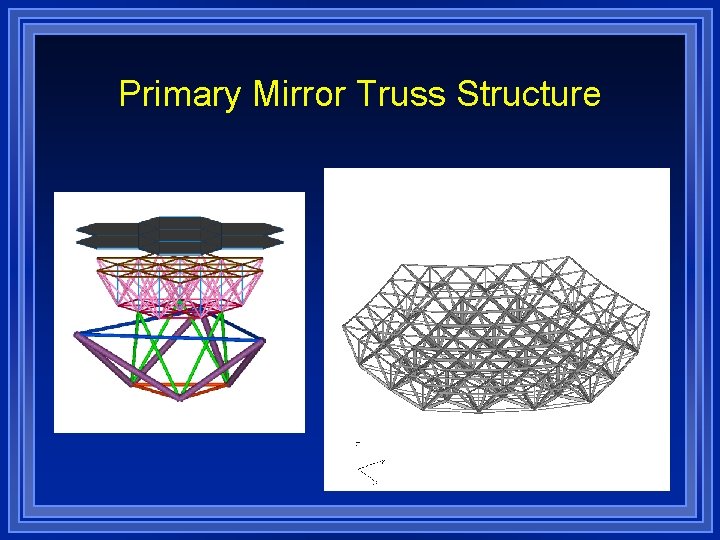 Primary Mirror Truss Structure